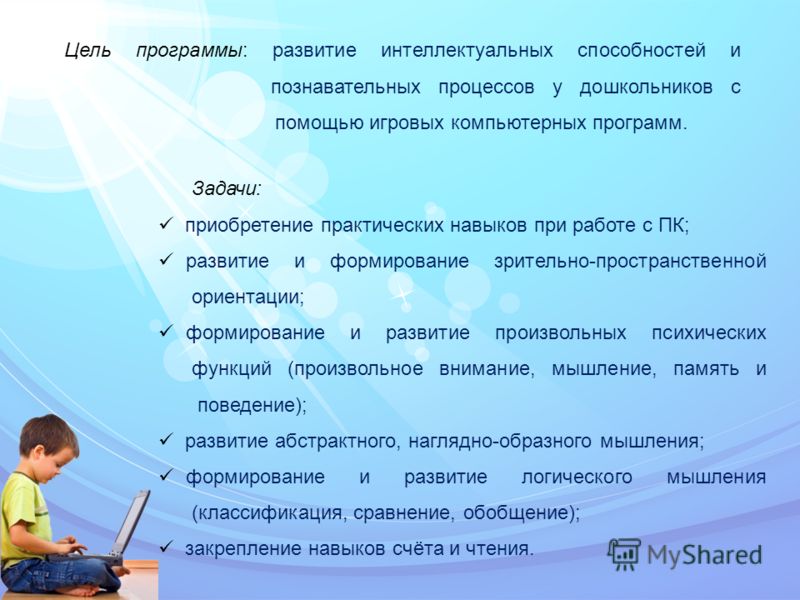 Цель программы: развитие интеллектуальных способностей и познавательных процессов у дошкольников с помощью игровых компьютерных программ.

Задачи:

✓ приобретение практических навыков при работе с ПК;

✓ развитие и формирование зрительно-пространственной ориентации;

✓ формирование и развитие произвольных психических функций (произвольное внимание, мышление, память и поведение);

✓ развитие абстрактного, наглядно-образного мышления;

✓ формирование и развитие логического мышления (классификация, сравнение, обобщение);

✓ закрепление навыков счёта и чтения.

MyShared